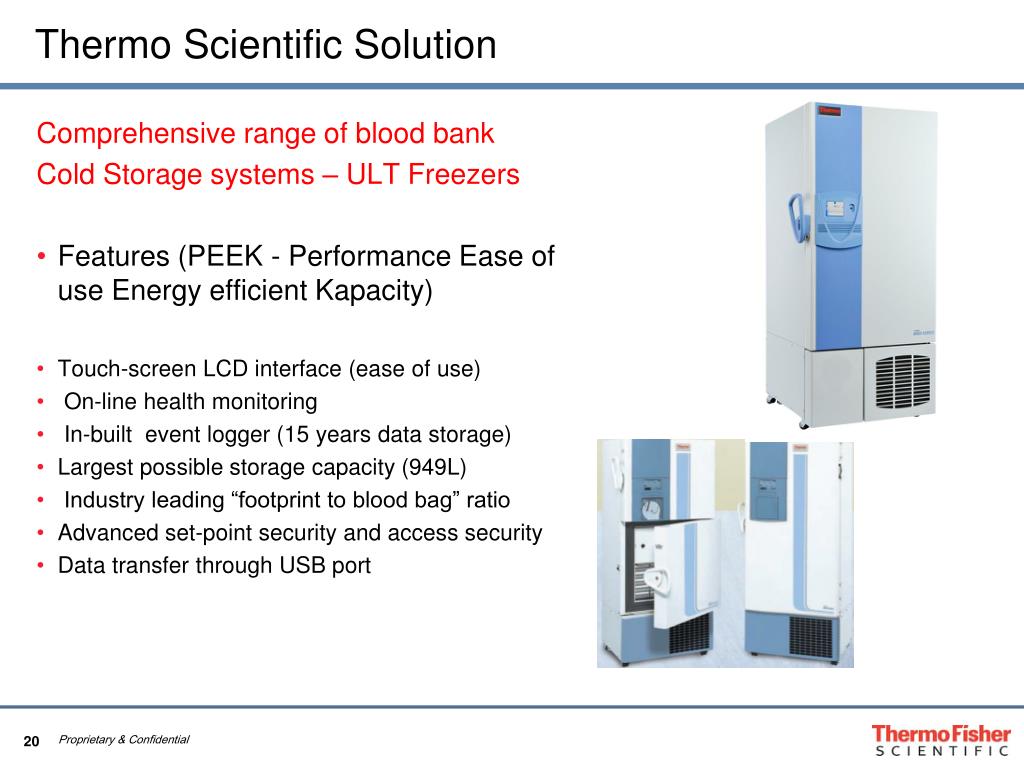 Thermo Scientific Solution

Comprehensive range of blood bank Cold Storage systems – ULT Freezers

• Features (PEEK - Performance Ease of use Energy efficient Kapacity)

• Touch-screen LCD interface (ease of use)
• On-line health monitoring
• In-built event logger (15 years data storage)
• Largest possible storage capacity (949L)
• Industry leading “footprint to blood bag” ratio
• Advanced set-point security and access security
• Data transfer through USB port

20 Proprietary & Confidential

ThermoFisher SCIENTIFIC